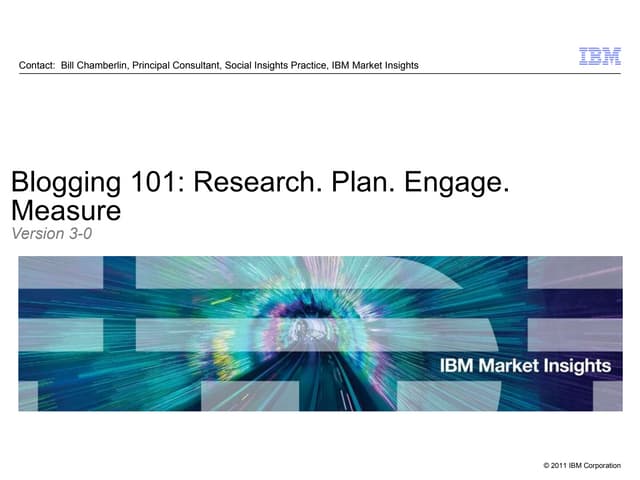 Contact: Bill Chamberlin, Principal Consultant, Social Insights Practice, IBM Market Insights

IBM

Blogging 101: Research. Plan. Engage. Measure
Version 3-0

IBM Market Insights

© 2011 IBM Corporation